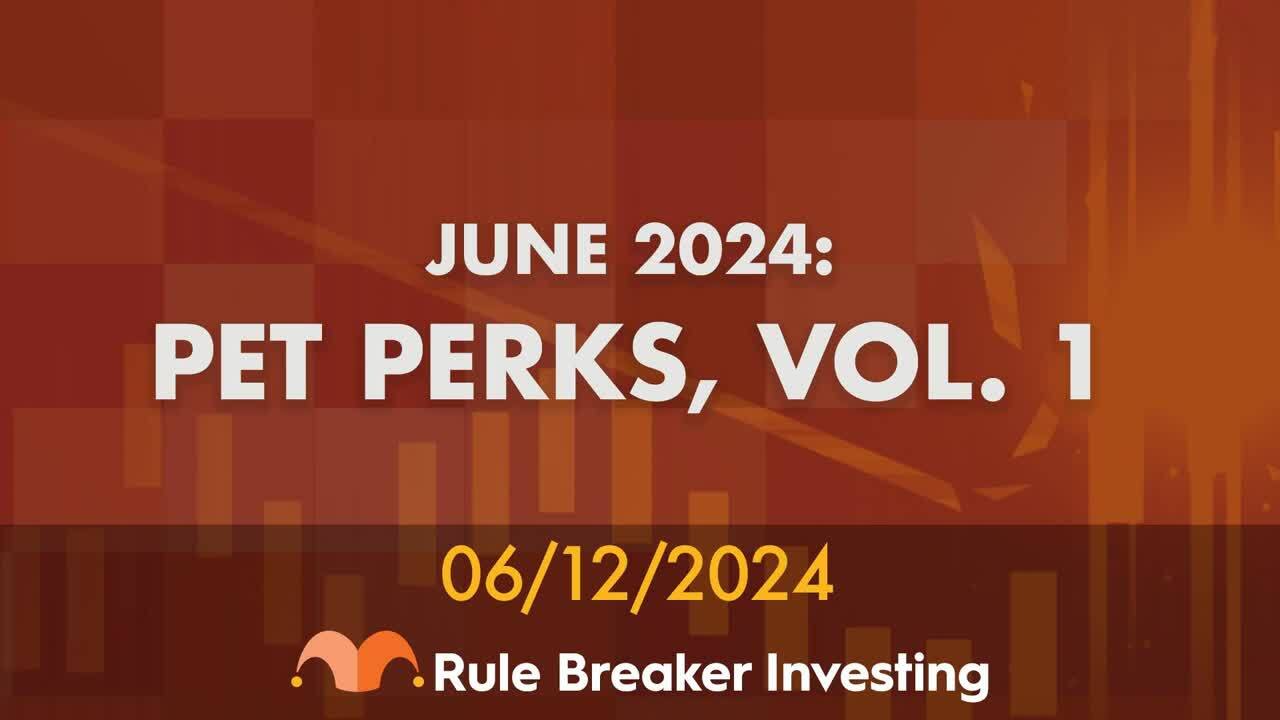 JUNE 2024:
PET PERKS, VOL. 1

06/12/2024

Rule Breaker Investing